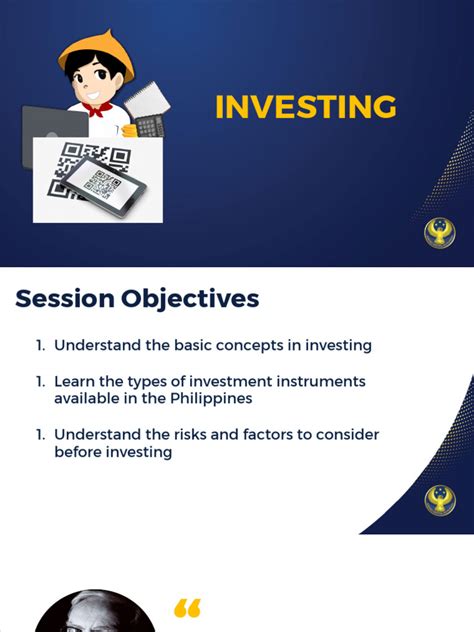 INVESTING

Session Objectives

1. Understand the basic concepts in investing

1. Learn the types of investment instruments available in the Philippines

1. Understand the risks and factors to consider before investing

“